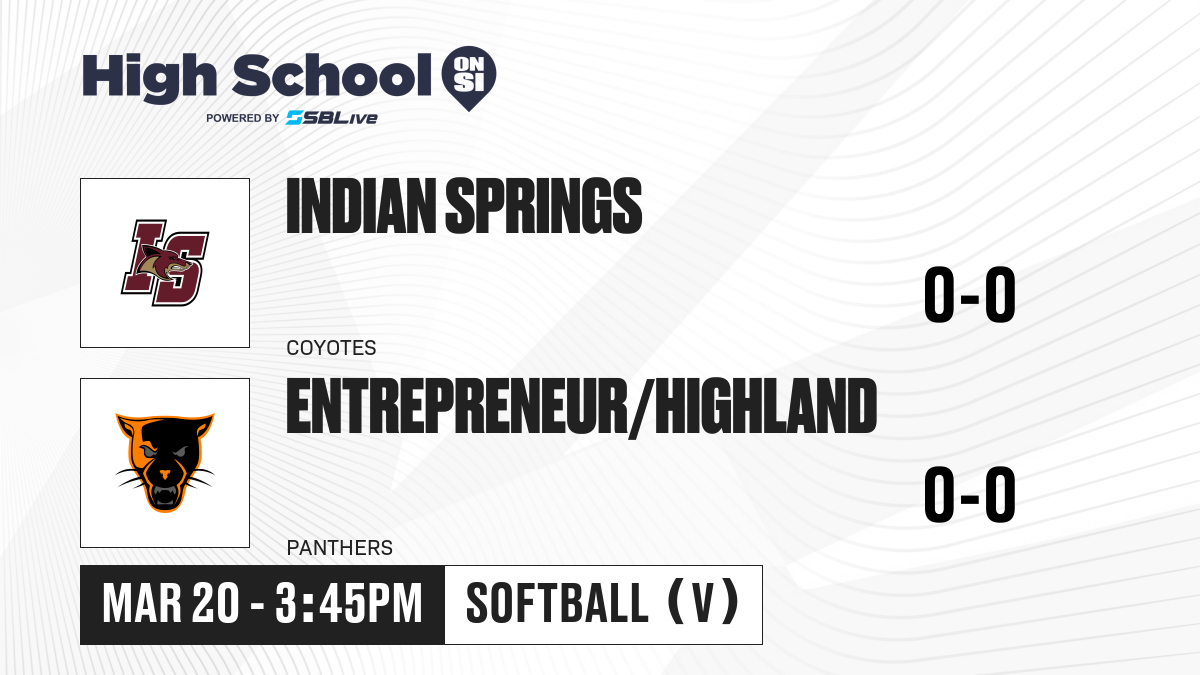 High School ON SI
POWERED BY SBLive

IS

INDIAN SPRINGS

0-0

COYOTES

ENTREPRENEUR/HIGHLAND

0-0

PANTHERS

MAR 20 - 3:45PM

SOFTBALL (V)